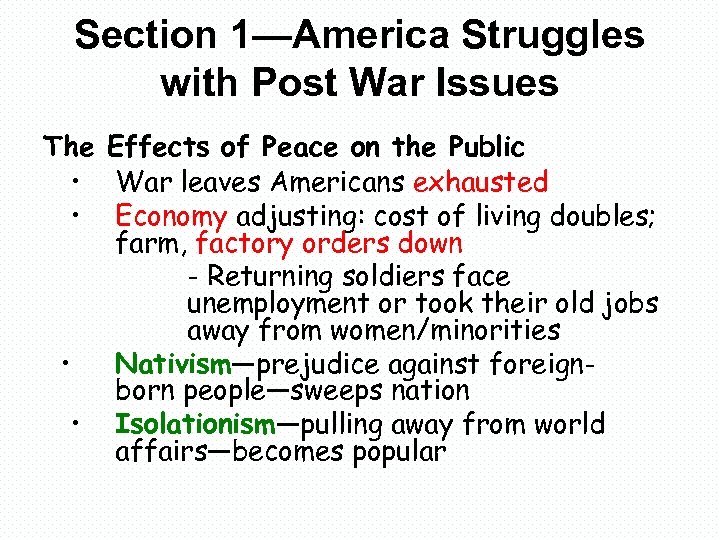 Section 1—America Struggles with Post War Issues

The Effects of Peace on the Public

• War leaves Americans exhausted

• Economy adjusting: cost of living doubles; farm, factory orders down

- Returning soldiers face unemployment or took their old jobs away from women/minorities

• Nativism—prejudice against foreign-born people—sweeps nation

• Isolationism—pulling away from world affairs—becomes popular